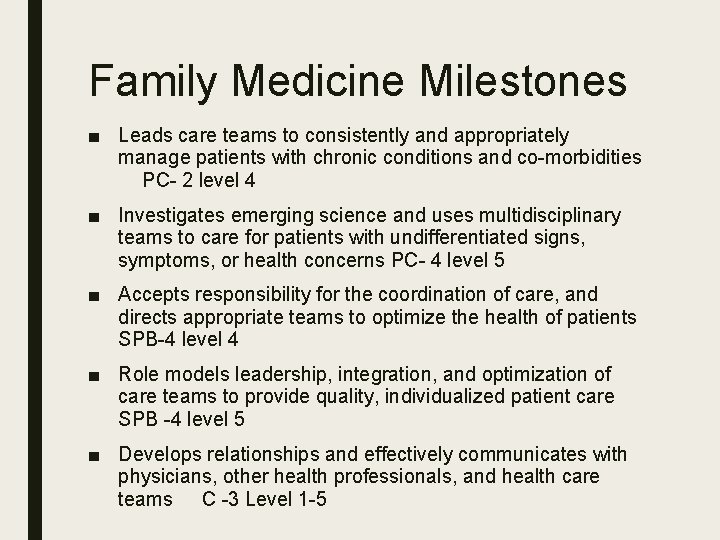 Family Medicine Milestones

■ Leads care teams to consistently and appropriately manage patients with chronic conditions and co-morbidities PC- 2 level 4

■ Investigates emerging science and uses multidisciplinary teams to care for patients with undifferentiated signs, symptoms, or health concerns PC- 4 level 5

■ Accepts responsibility for the coordination of care, and directs appropriate teams to optimize the health of patients SPB-4 level 4

■ Role models leadership, integration, and optimization of care teams to provide quality, individualized patient care SPB -4 level 5

■ Develops relationships and effectively communicates with physicians, other health professionals, and health care teams C -3 Level 1-5